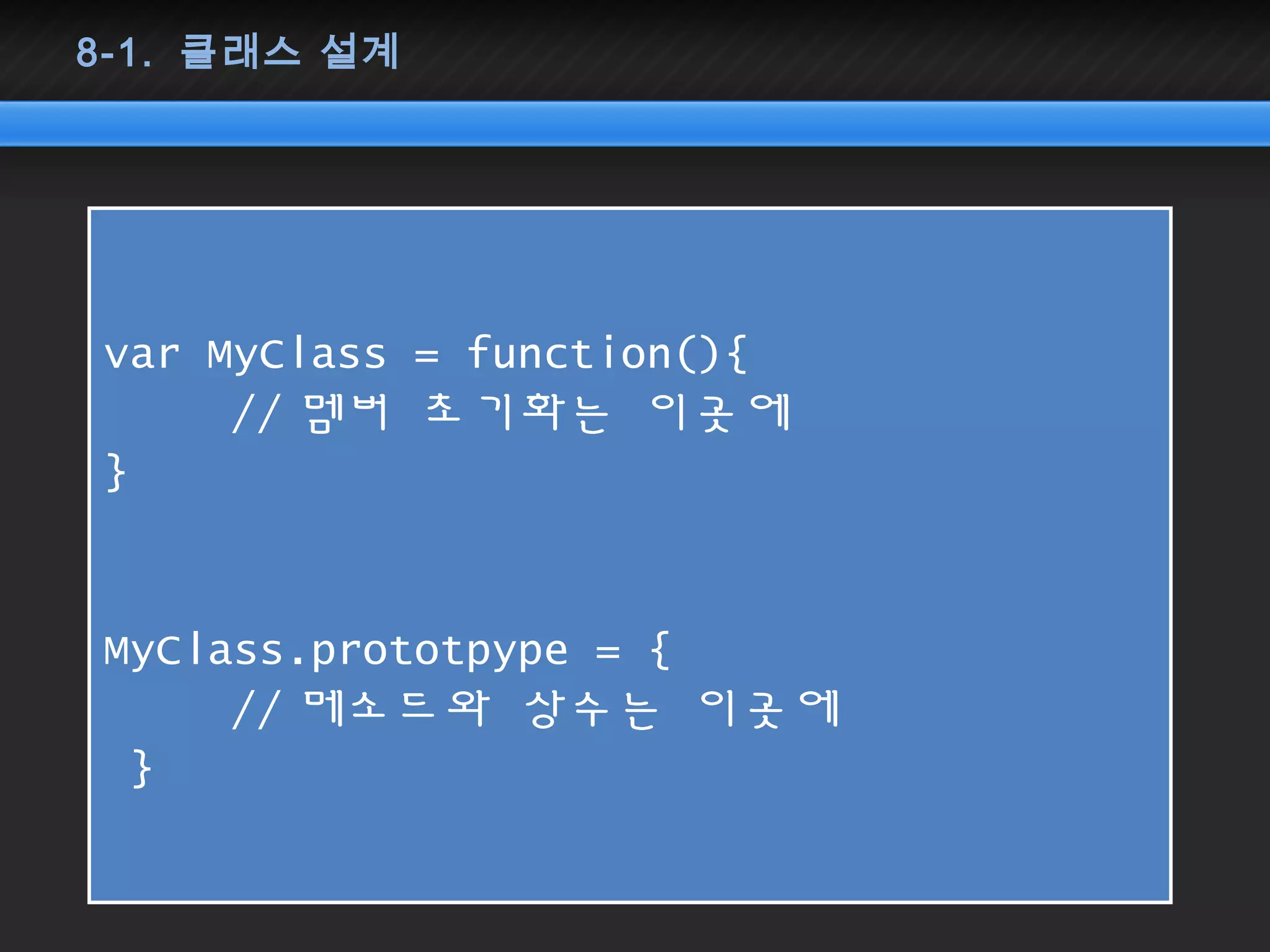 8-1. 클래스 설계

var MyClass = function(){
    // 멤버 초기화는 이곳에
}

MyClass.prototpype = {
    // 메소드와 상수는 이곳에
 }